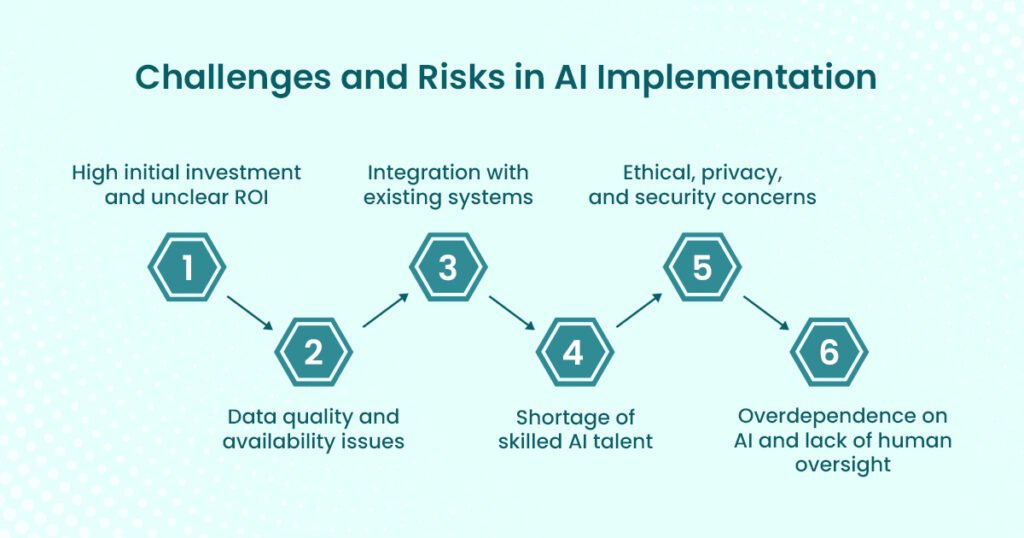 Challenges and Risks in AI Implementation

High initial investment and unclear ROI

1

2

Data quality and availability issues

Integration with existing systems

3

4

Shortage of skilled AI talent

Ethical, privacy, and security concerns

5

6

Overdependence on AI and lack of human oversight